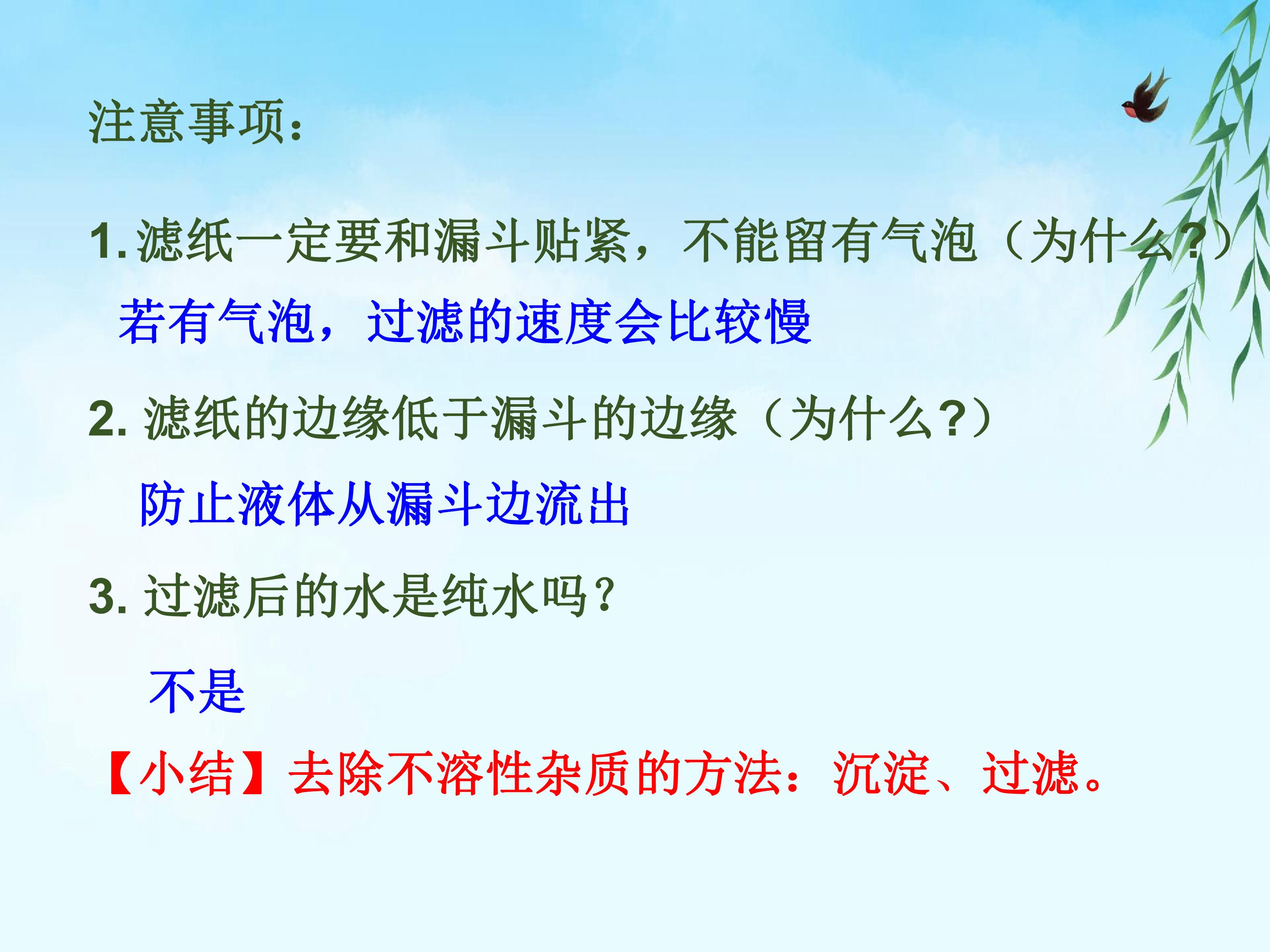 注意事项：

1. 滤纸一定要和漏斗贴紧，不能留有气泡（为什么？）

若有气泡，过滤的速度会比较慢

2. 滤纸的边缘低于漏斗的边缘（为什么？）

防止液体从漏斗边流出

3. 过滤后的水是纯水吗？

不是

【小结】去除不溶性杂质的方法：沉淀、过滤。